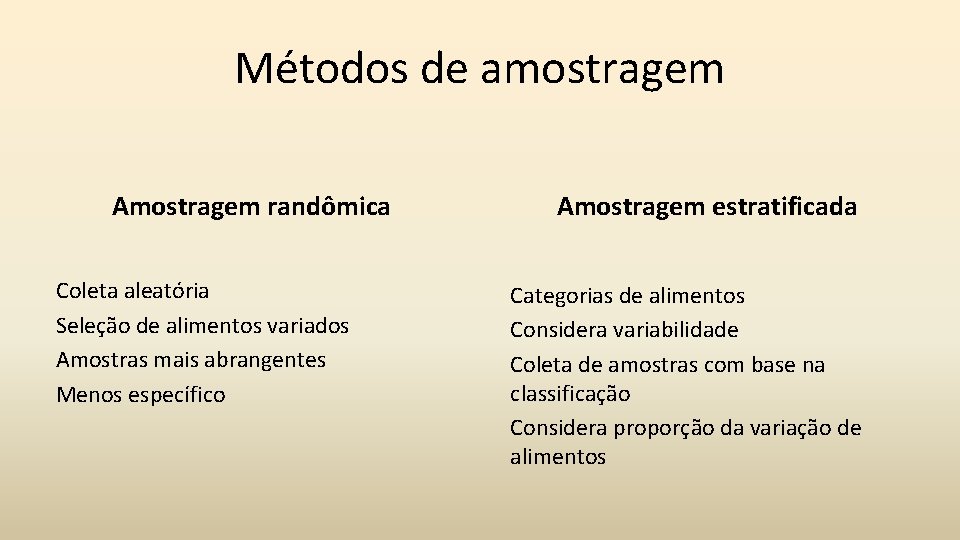 Métodos de amostragem

Amostragem randômica

Coleta aleatória
Seleção de alimentos variados
Amostras mais abrangentes
Menos específico

Amostragem estratificada

Categorias de alimentos
Considera variabilidade
Coleta de amostras com base na classificação
Considera proporção da variação de alimentos